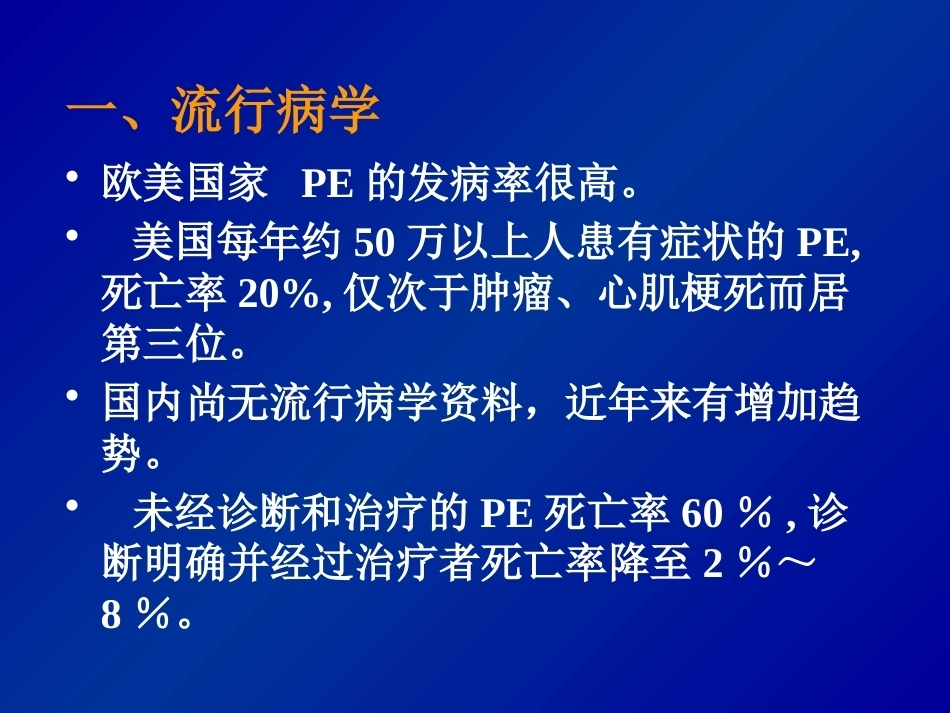 一、流行病学

• 欧美国家 PE 的发病率很高。

• 美国每年约 50 万以上人患有症状的 PE, 死亡率 20%, 仅次于肿瘤、心肌梗死而居第三位。

• 国内尚无流行病学资料，近年来有增加趋势。

• 未经诊断和治疗的 PE 死亡率 60 ％ , 诊断明确并经过治疗者死亡率降至 2 ％～ 8 ％。